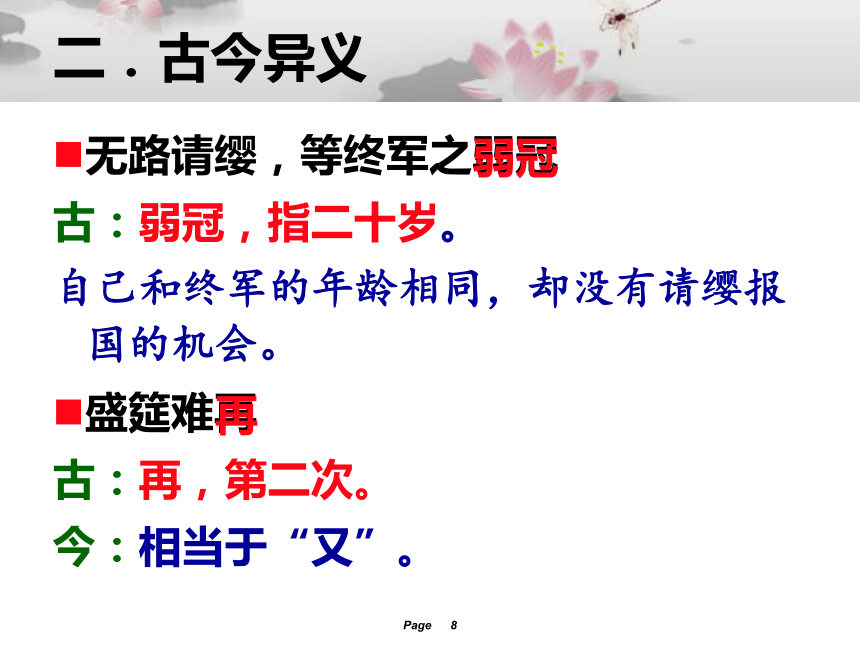 二．古今异义

■无路请缨，等终军之弱冠

古：弱冠，指二十岁。

自己和终军的年龄相同，却没有请缨报国的机会。

■盛筵难再

古：再，第二次。

今：相当于“又”。

Page 8